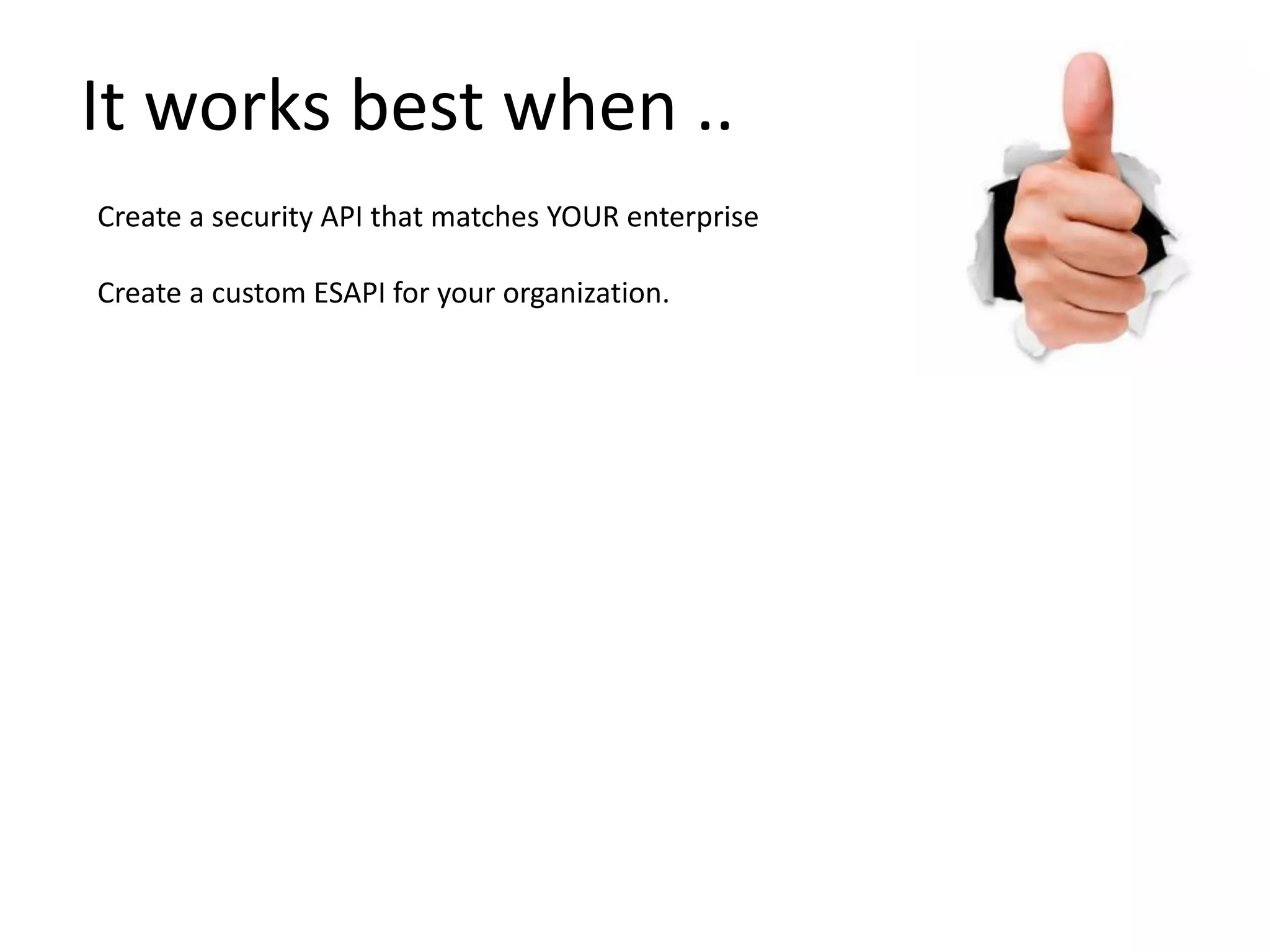 It works best when ..

Create a security API that matches YOUR enterprise

Create a custom ESAPI for your organization.